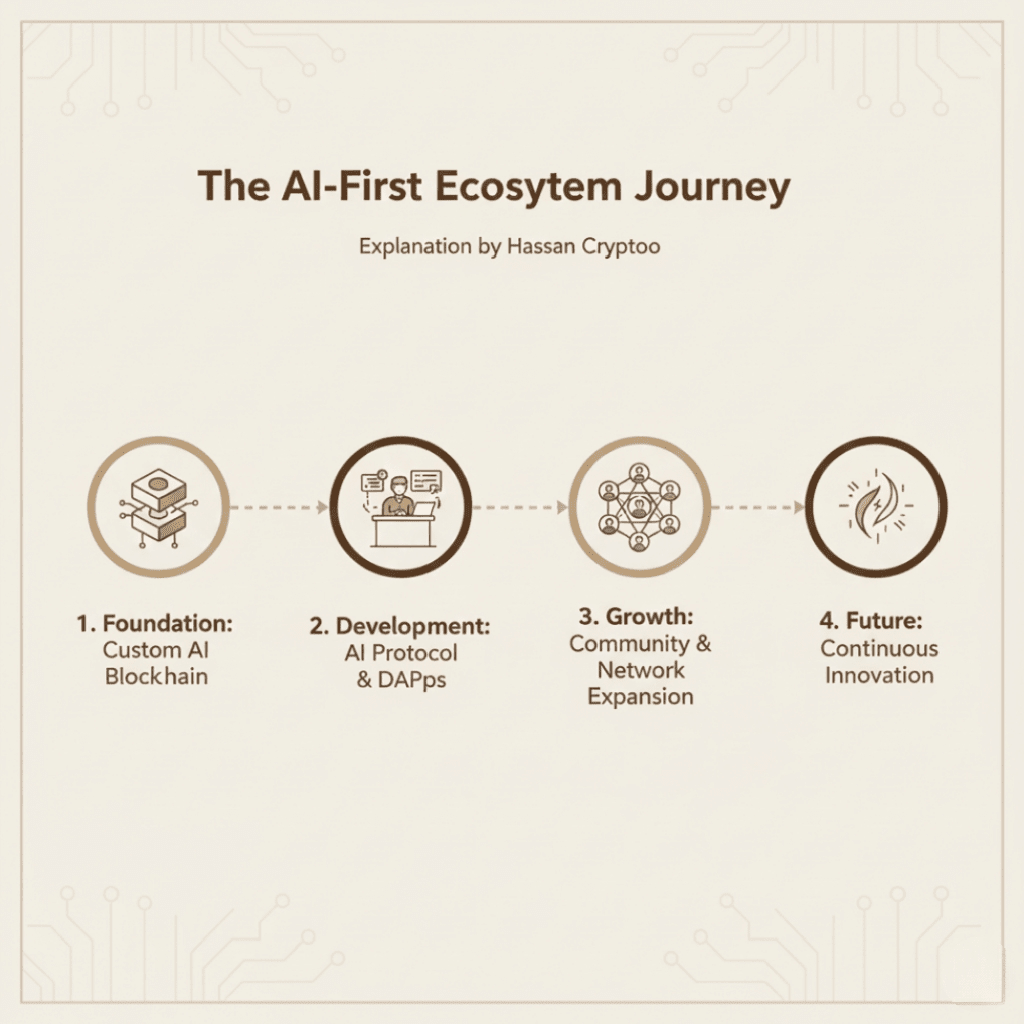 The AI-First Ecosytem Journey

Explanation by Hassan Cryptoo

1. Foundation: Custom AI Blockhain

2. Development: AI Protocol & DAPps

3. Growth: Community & Network Expansion

4. Future: Continuous Innovation